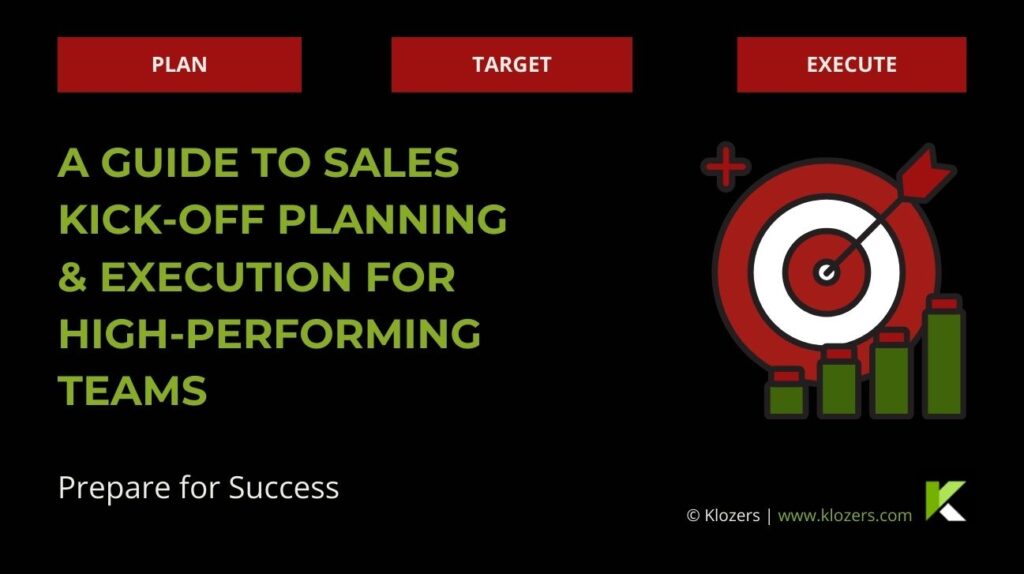 PLAN

TARGET

EXECUTE

A GUIDE TO SALES KICK-OFF PLANNING & EXECUTION FOR HIGH-PERFORMING TEAMS

Prepare for Success

© Klozers | www.klozers.com